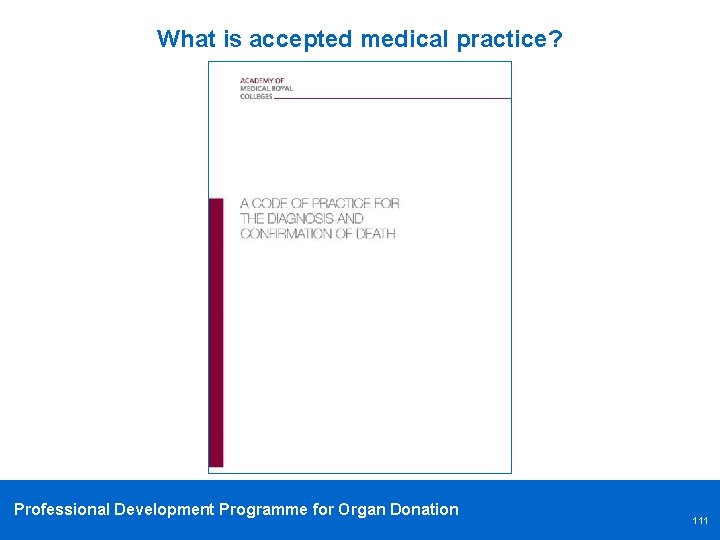 What is accepted medical practice?

ACADEMY OF MEDICAL ROYAL COLLEGES

A CODE OF PRACTICE FOR THE DIAGNOSIS AND CONFIRMATION OF DEATH

Professional Development Programme for Organ Donation

111